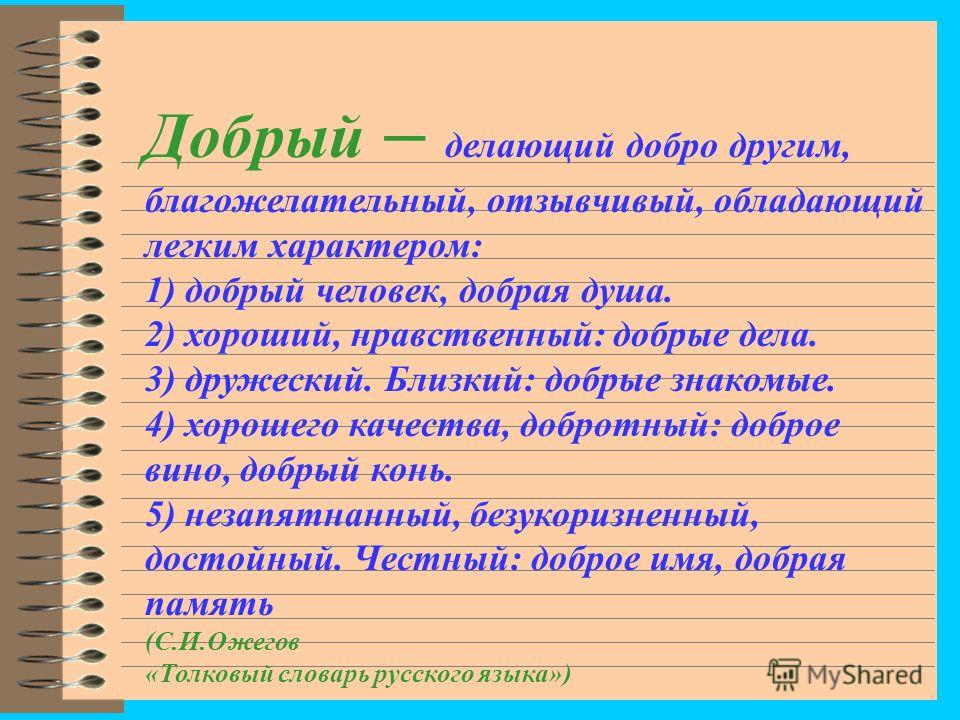 Добрый – делающий добро другим, благожелательный, отзывчивый, обладающий легким характером:
1) добрый человек, добрая душа.
2) хороший, нравственный: добрые дела.
3) дружеский. Близкий: добрые знакомые.
4) хорошего качества, добротный: доброе вино, добрый конь.
5) незапятнанный, безукоризненный, достойный. Честный: доброе имя, добрая память
(С.И.Ожегов
«Толковый словарь русского языка»)

MyShared